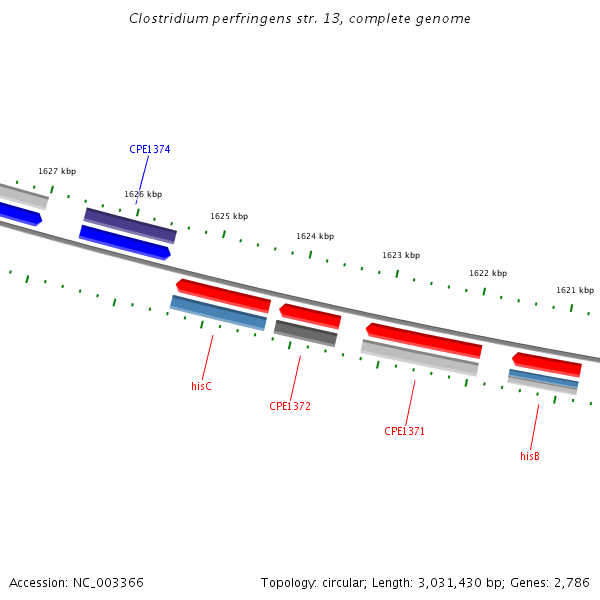 Clostridium perfringens str. 13, complete genome

CPE1374

1627 kbp

1626 kbp

1625 kbp

1624 kbp

1623 kbp

1622 kbp

1621 kbp

hisC

CPE1372

CPE1371

hisB

Accession: NC_003366

Topology: circular; Length: 3,031,430 bp; Genes: 2,786